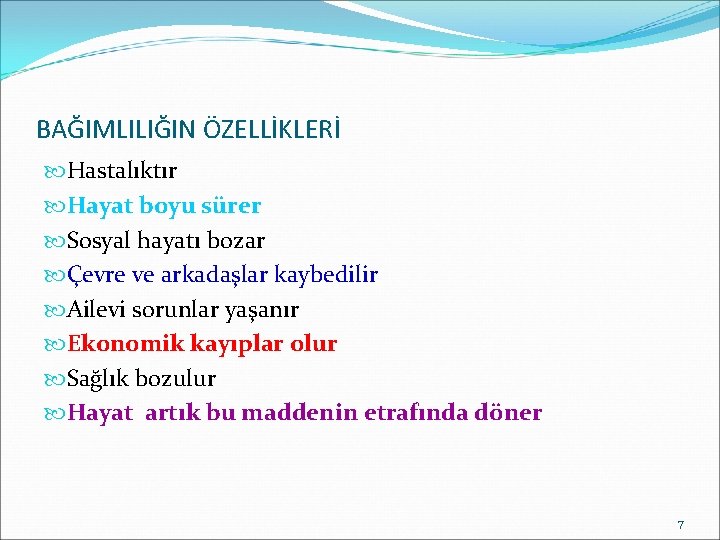 BAĞIMLILIĞIN ÖZELLİKLERİ

Hastalıktır

Hayat boyu sürer

Sosyal hayatı bozar

Çevre ve arkadaşlar kaybedilir

Ailevi sorunlar yaşanır

Ekonomik kayıplar olur

Sağlık bozulur

Hayat artık bu maddenin etrafında döner

7